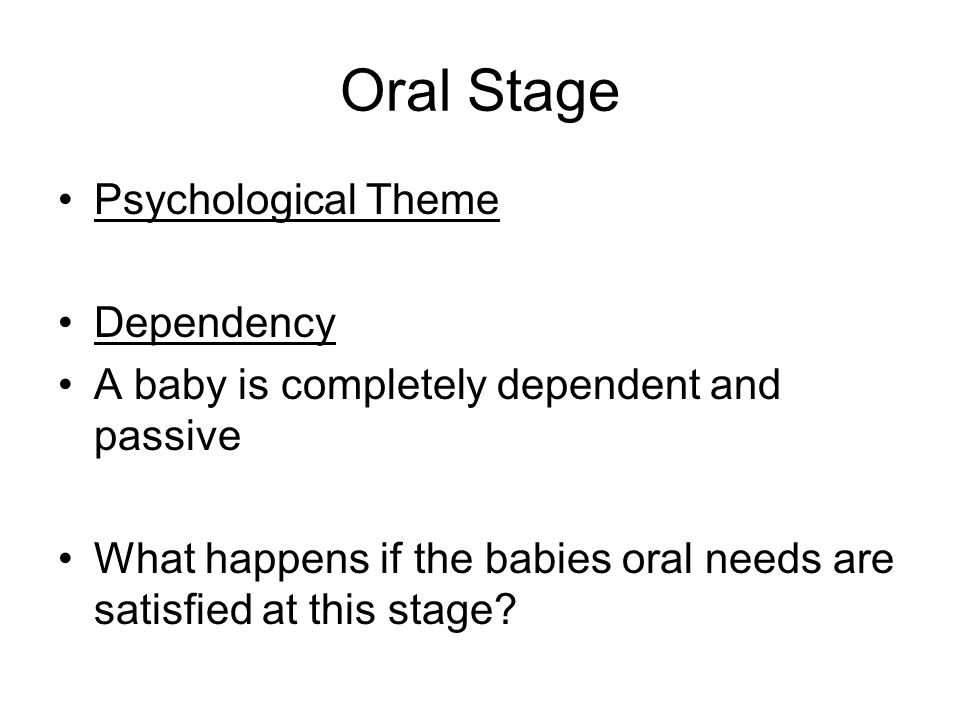 Oral Stage

• Psychological Theme

• Dependency
• A baby is completely dependent and passive

• What happens if the babies oral needs are satisfied at this stage?